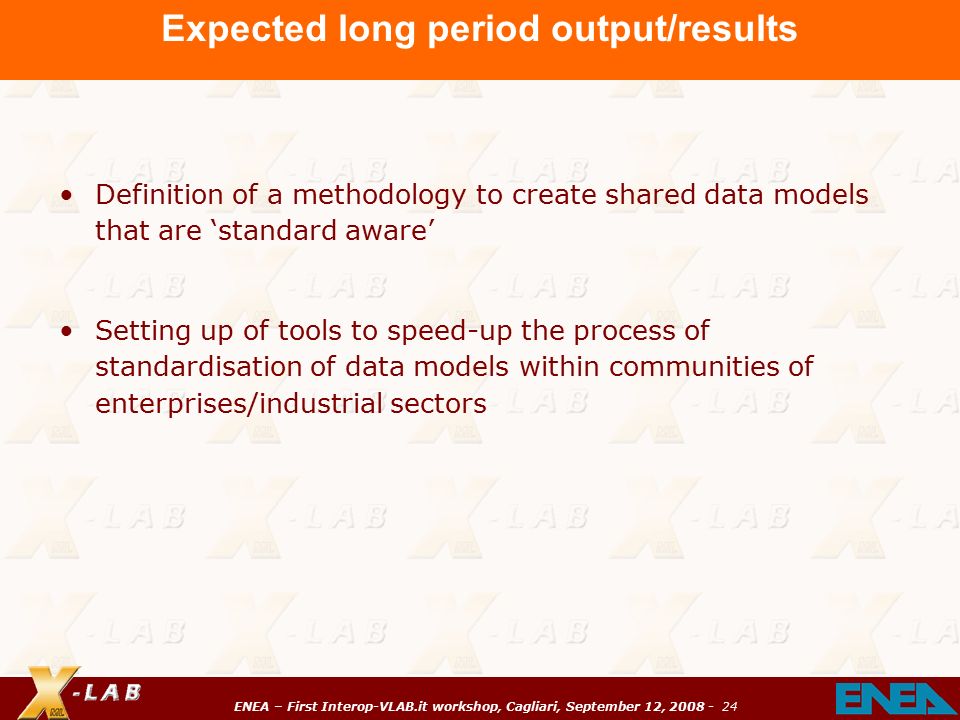 Expected long period output/results

• Definition of a methodology to create shared data models that are ‘standard aware’

• Setting up of tools to speed-up the process of standardisation of data models within communities of enterprises/industrial sectors

X-LAB

ENEA – First Interop-VLAB.it workshop, Cagliari, September 12, 2008 - 24

ENEA